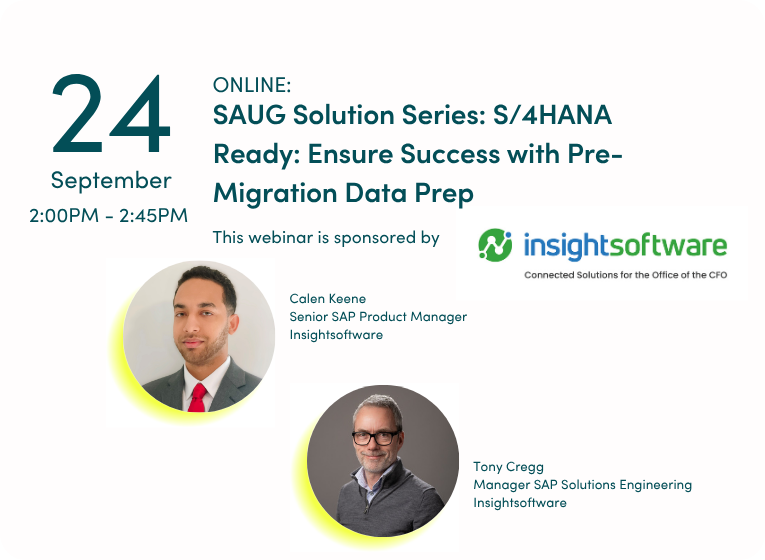 24
September
2:00PM - 2:45PM

ONLINE:
SAUG Solution Series: S/4HANA Ready: Ensure Success with Pre-Migration Data Prep

This webinar is sponsored by

insightsoftware
Connected Solutions for the Office of the CFO

Calen Keene
Senior SAP Product Manager
Insightsoftware

Tony Cregg
Manager SAP Solutions Engineering
Insightsoftware